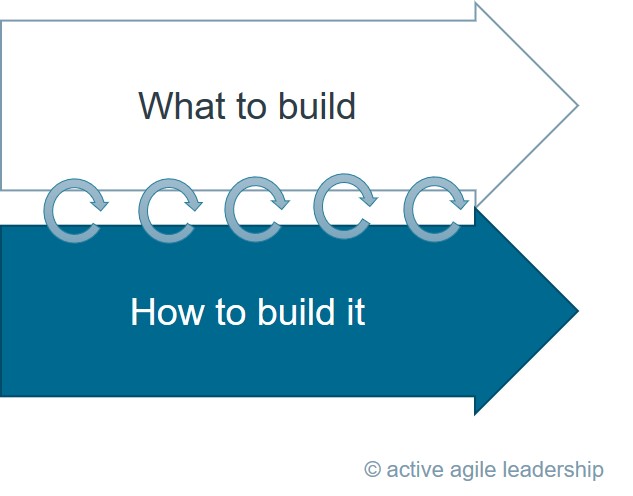 What to build

How to build it

© active agile leadership